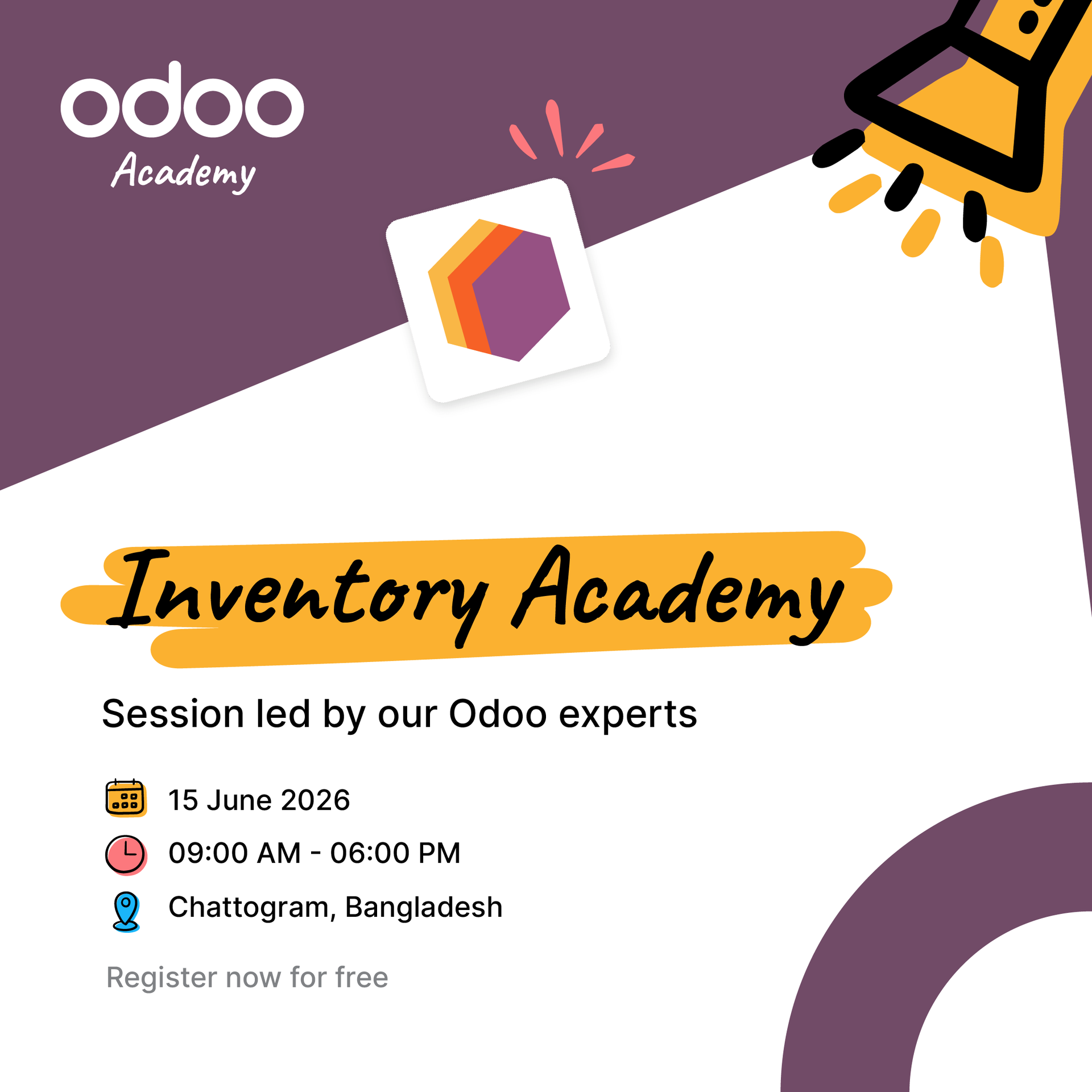 odoo
Academy

Inventory Academy

Session led by our Odoo experts

15 June 2026
09:00 AM - 06:00 PM
Chattogram, Bangladesh

Register now for free